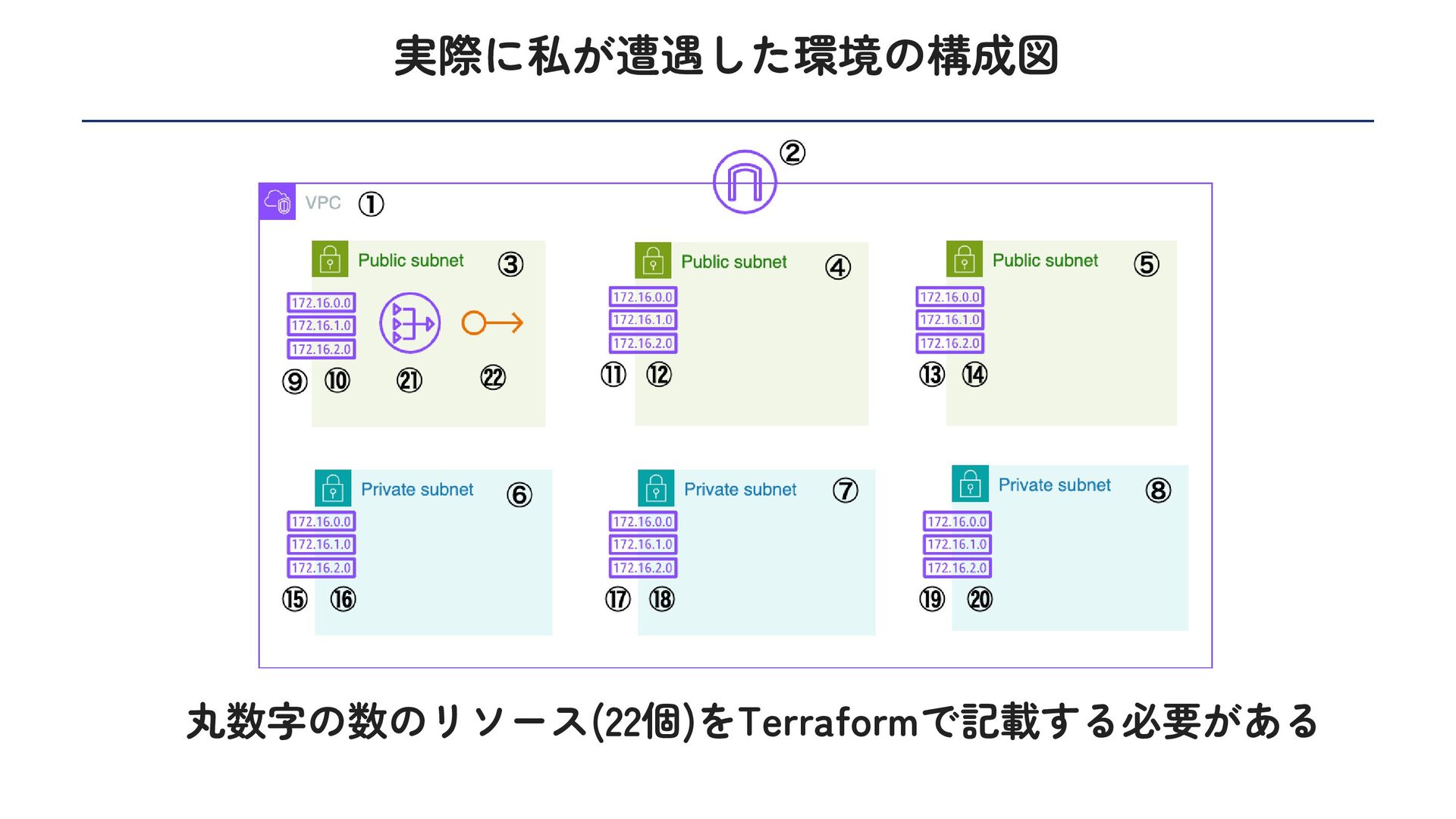 実際に私が遭遇した環境の構成図

②

VPC ①

Public subnet ③

172.16.0.0
172.16.1.0
172.16.2.0

⑨ ⑩ ㉑ ㉒

Public subnet ④

172.16.0.0
172.16.1.0
172.16.2.0

⑪ ⑫

Public subnet ⑤

172.16.0.0
172.16.1.0
172.16.2.0

⑬ ⑭

Private subnet ⑥

172.16.0.0
172.16.1.0
172.16.2.0

⑮ ⑯

Private subnet ⑦

172.16.0.0
172.16.1.0
172.16.2.0

⑰ ⑱

Private subnet ⑧

172.16.0.0
172.16.1.0
172.16.2.0

⑲ ⑳

丸数字の数のリソース(22個)をTerraformで記載する必要がある